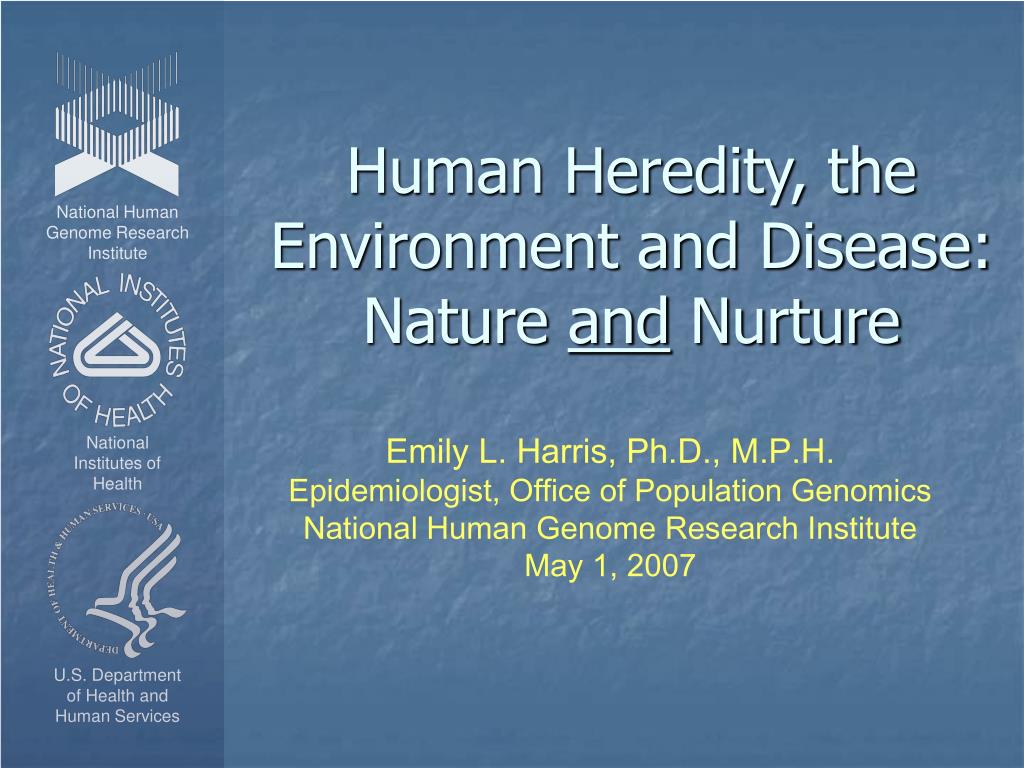 National Human Genome Research Institute

NATIONAL INSTITUTES OF HEALTH

National Institutes of Health

DEPARTMENT OF HEALTH & HUMAN SERVICES · USA

U.S. Department of Health and Human Services

Human Heredity, the Environment and Disease: Nature and Nurture

Emily L. Harris, Ph.D., M.P.H.
Epidemiologist, Office of Population Genomics
National Human Genome Research Institute
May 1, 2007